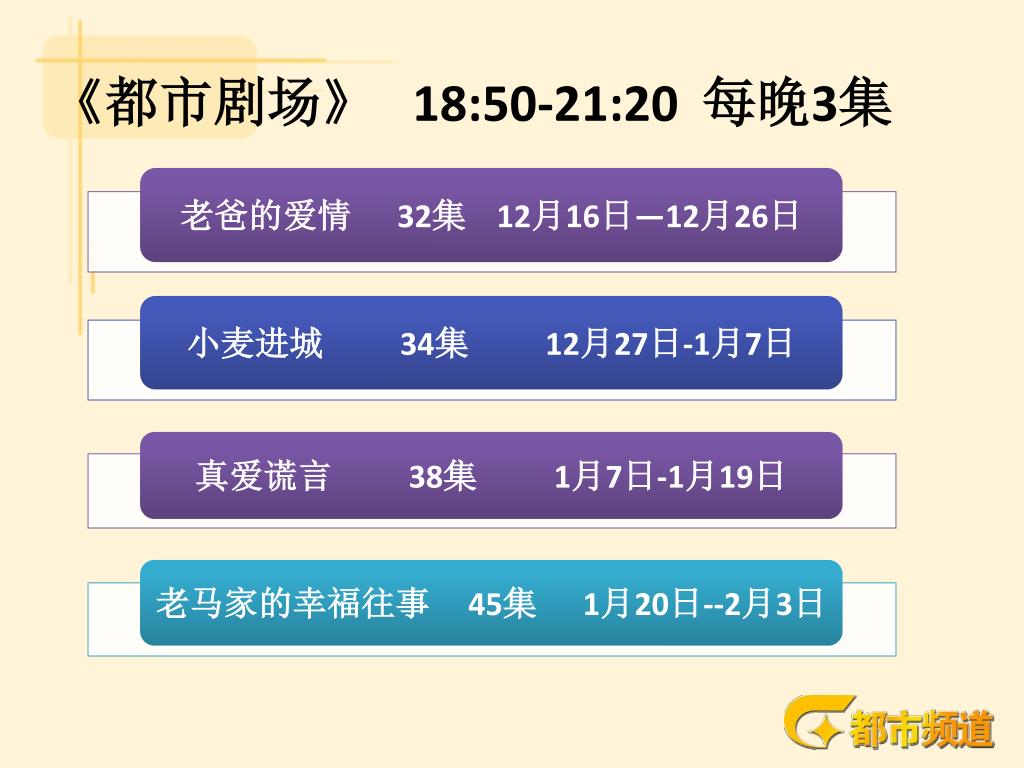 《都市剧场》 18:50-21:20 每晚3集

老爸的爱情 32集 12月16日—12月26日

小麦进城 34集 12月27日-1月7日

真爱谎言 38集 1月7日-1月19日

老马家的幸福往事 45集 1月20日--2月3日

都市频道